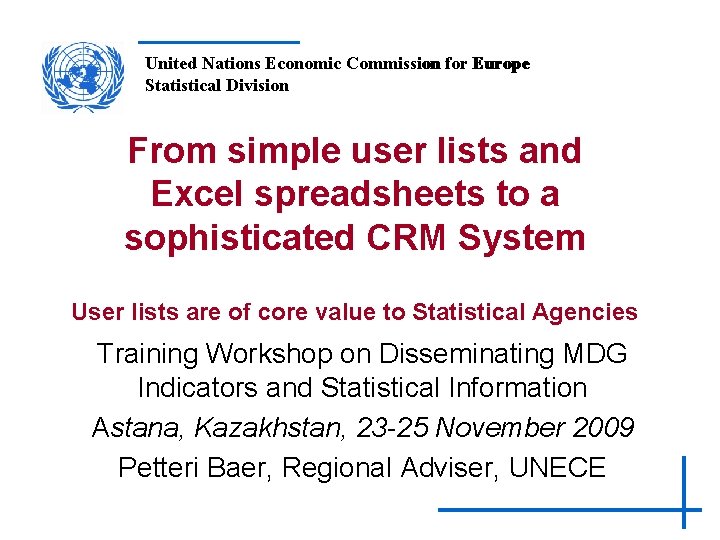 United Nations Economic Commission for Europe
Statistical Division

From simple user lists and Excel spreadsheets to a sophisticated CRM System

User lists are of core value to Statistical Agencies

Training Workshop on Disseminating MDG Indicators and Statistical Information

Astana, Kazakhstan, 23-25 November 2009

Petteri Baer, Regional Adviser, UNECE